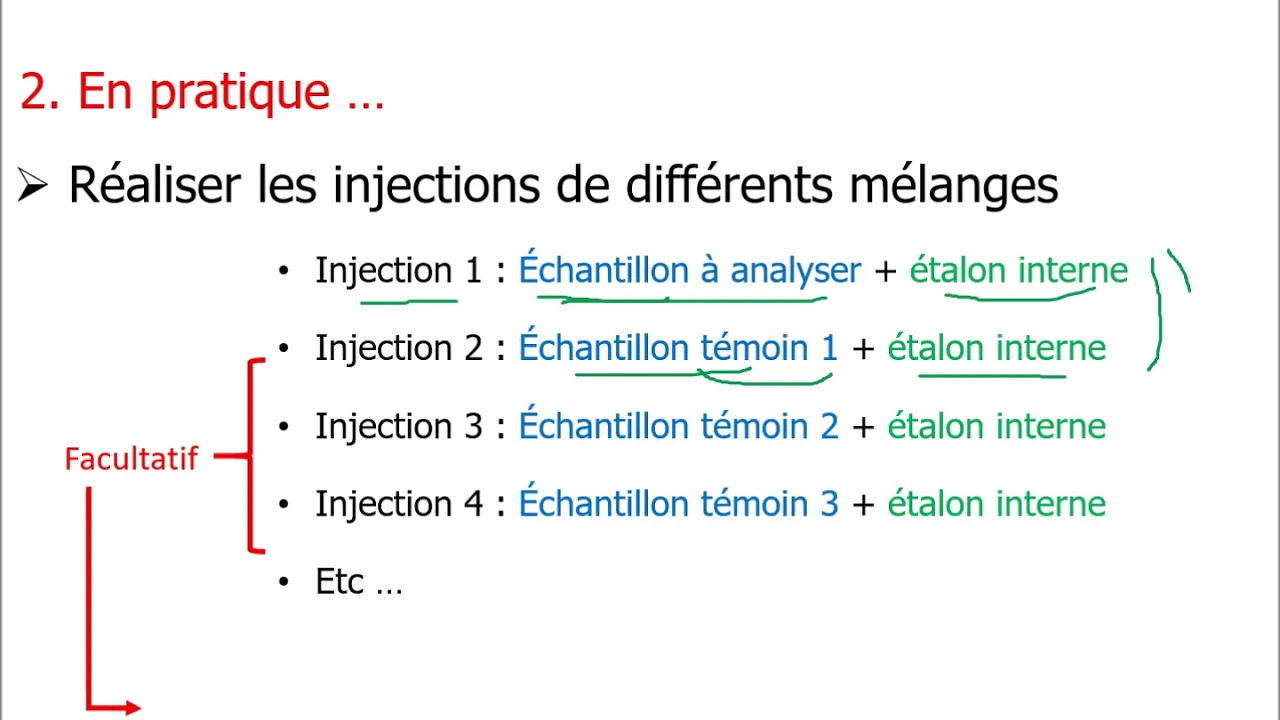 2. En pratique …

➢ Réaliser les injections de différents mélanges

• Injection 1 : Échantillon à analyser + étalon interne
• Injection 2 : Échantillon témoin 1 + étalon interne
• Injection 3 : Échantillon témoin 2 + étalon interne
• Injection 4 : Échantillon témoin 3 + étalon interne
• Etc …

Facultatif